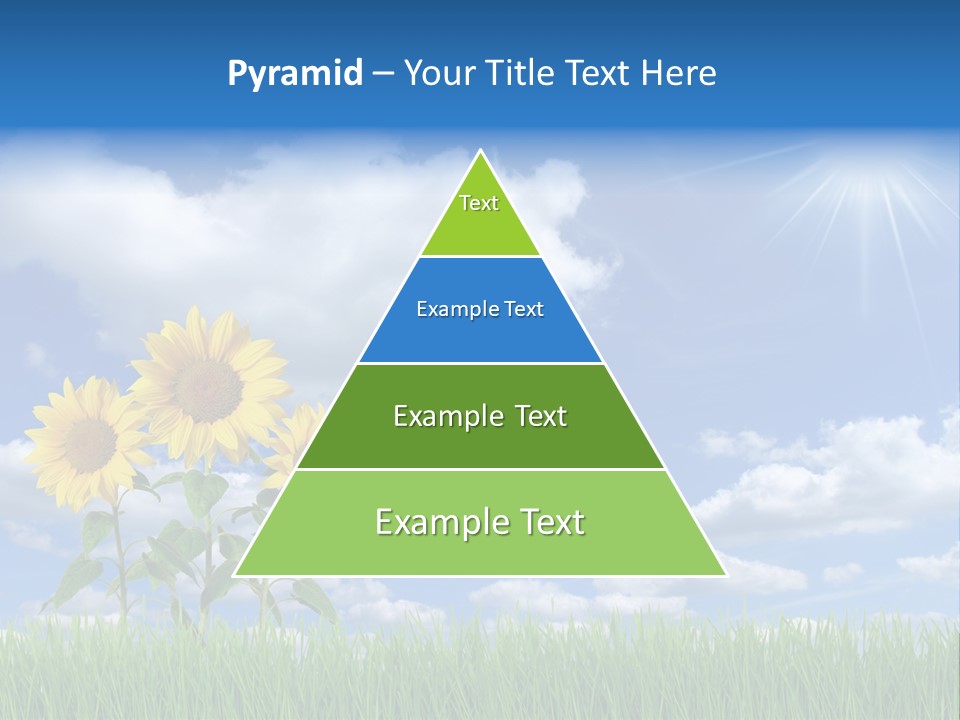 Pyramid – Your Title Text Here

Text

Example Text

Example Text

Example Text